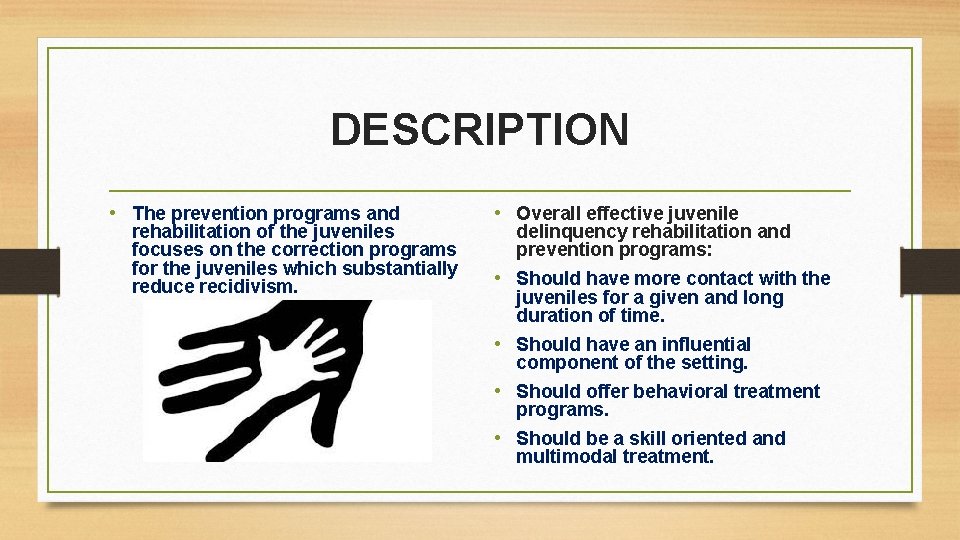 DESCRIPTION

• The prevention programs and rehabilitation of the juveniles focuses on the correction programs for the juveniles which substantially reduce recidivism.

• Overall effective juvenile delinquency rehabilitation and prevention programs:

• Should have more contact with the juveniles for a given and long duration of time.

• Should have an influential component of the setting.

• Should offer behavioral treatment programs.

• Should be a skill oriented and multimodal treatment.